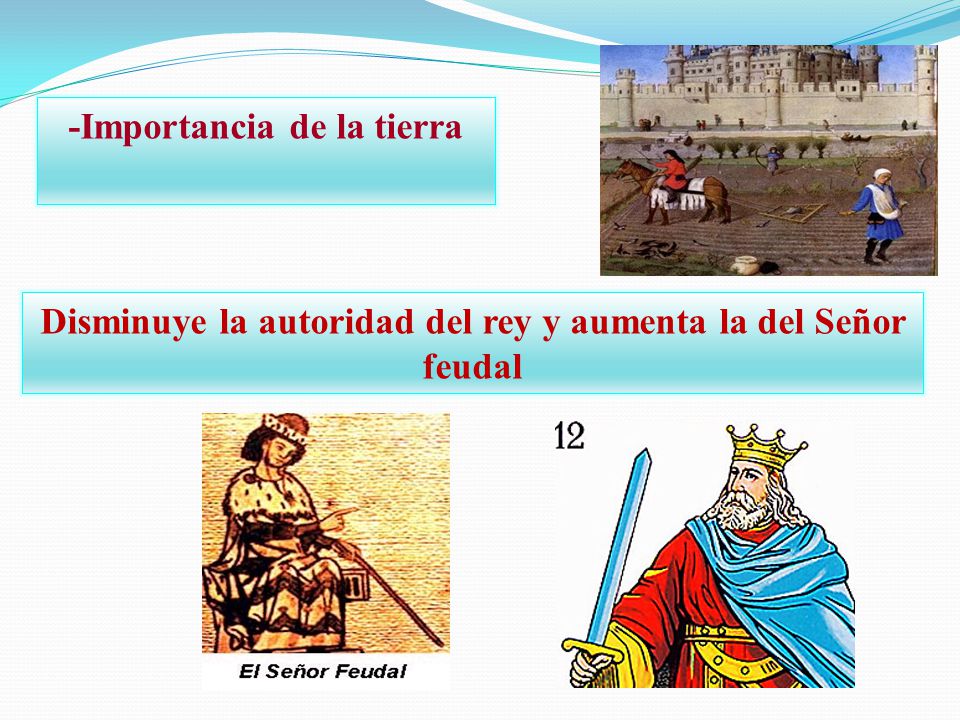 -Importancia de la tierra

Disminuye la autoridad del rey y aumenta la del Señor feudal

El Señor Feudal

12